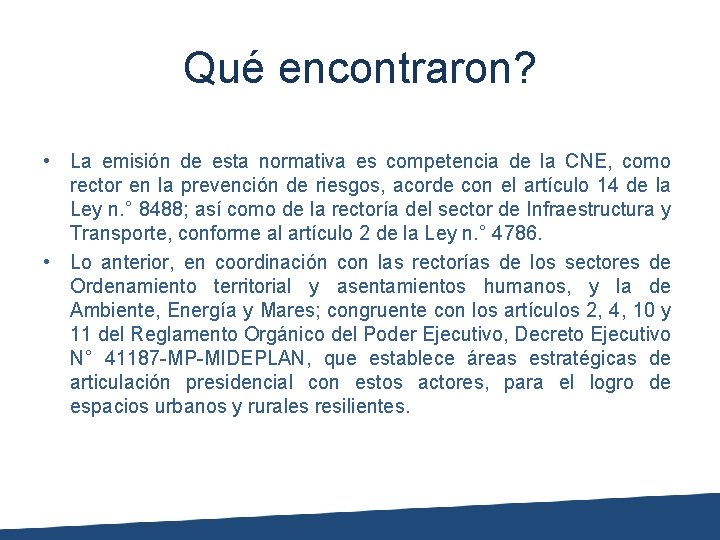 Qué encontraron?

• La emisión de esta normativa es competencia de la CNE, como rector en la prevención de riesgos, acorde con el artículo 14 de la Ley n.° 8488; así como de la rectoría del sector de Infraestructura y Transporte, conforme al artículo 2 de la Ley n.° 4786.

• Lo anterior, en coordinación con las rectorías de los sectores de Ordenamiento territorial y asentamientos humanos, y la de Ambiente, Energía y Mares; congruente con los artículos 2, 4, 10 y 11 del Reglamento Orgánico del Poder Ejecutivo, Decreto Ejecutivo N° 41187-MP-MIDEPLAN, que establece áreas estratégicas de articulación presidencial con estos actores, para el logro de espacios urbanos y rurales resilientes.